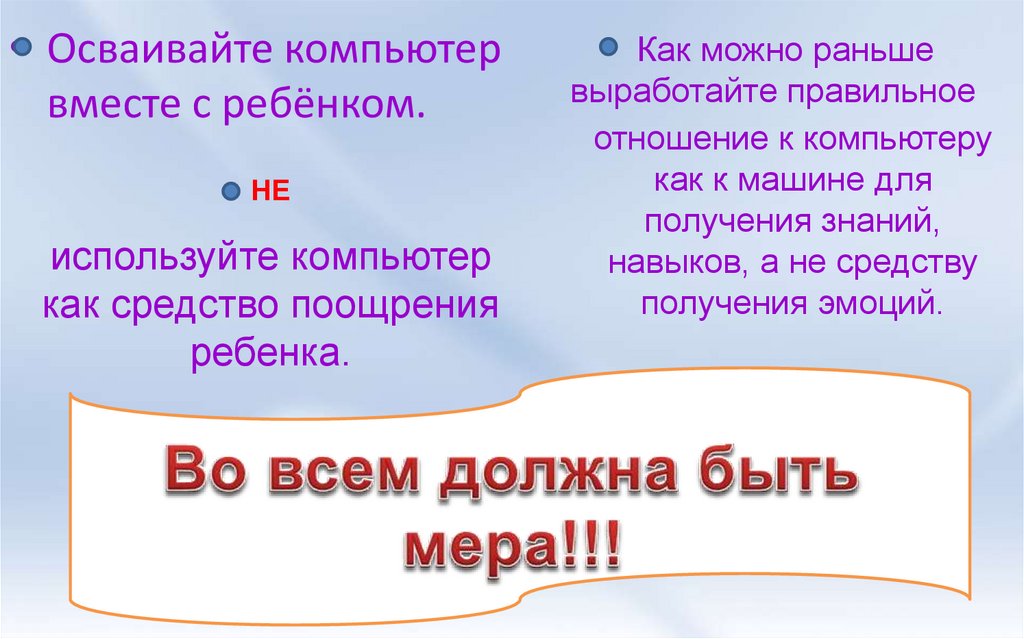 Осваивайте компьютер вместе с ребёнком.

НЕ

используйте компьютер как средство поощрения ребенка.

Как можно раньше выработайте правильное отношение к компьютеру как к машине для получения знаний, навыков, а не средству получения эмоций.

Во всем должна быть мера!!!